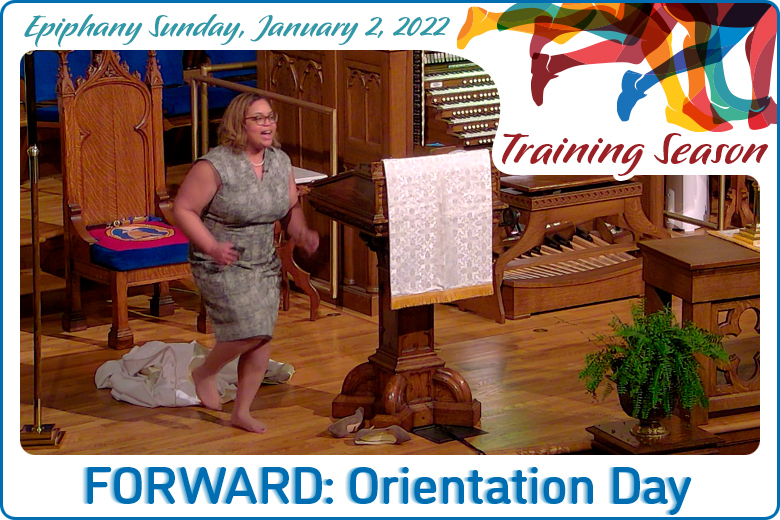 Epiphany Sunday, January 2, 2022

Training Season

FORWARD: Orientation Day